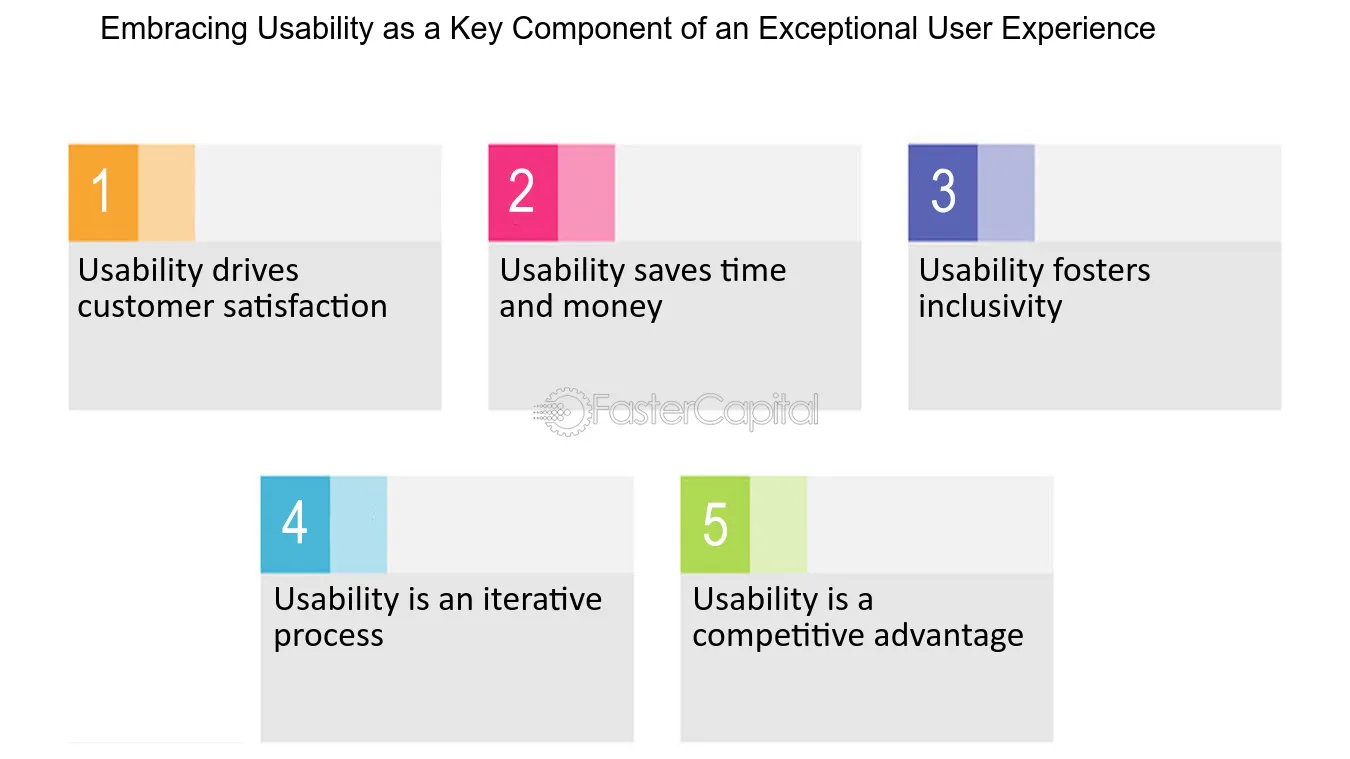 Embracing Usability as a Key Component of an Exceptional User Experience

1

Usability drives customer satisfaction

2

Usability saves time and money

3

Usability fosters inclusivity

4

Usability is an iterative process

5

Usability is a competitive advantage

FasterCapital